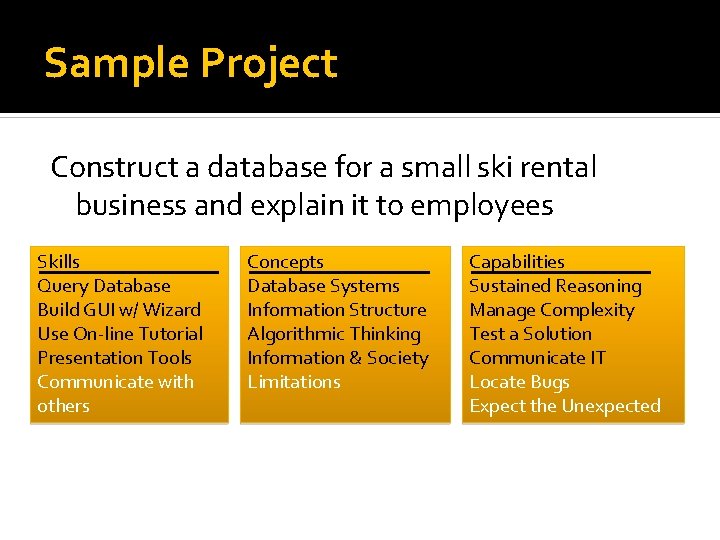 Sample Project

Construct a database for a small ski rental business and explain it to employees

Skills
Query Database
Build GUI w/ Wizard
Use On-line Tutorial
Presentation Tools
Communicate with others

Concepts
Database Systems
Information Structure
Algorithmic Thinking
Information & Society
Limitations

Capabilities
Sustained Reasoning
Manage Complexity
Test a Solution
Communicate IT
Locate Bugs
Expect the Unexpected